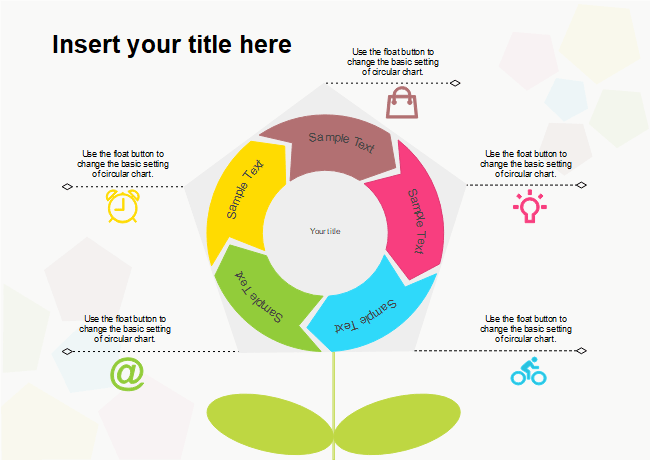 Insert your title here

Use the float button to change the basic setting of circular chart.

Use the float button to change the basic setting of circular chart.

Use the float button to change the basic setting of circular chart.

Sample Text

Sample Text

Sample Text

Your title

Sample Text

Sample Text

Use the float button to change the basic setting of circular chart.

Use the float button to change the basic setting of circular chart.

@